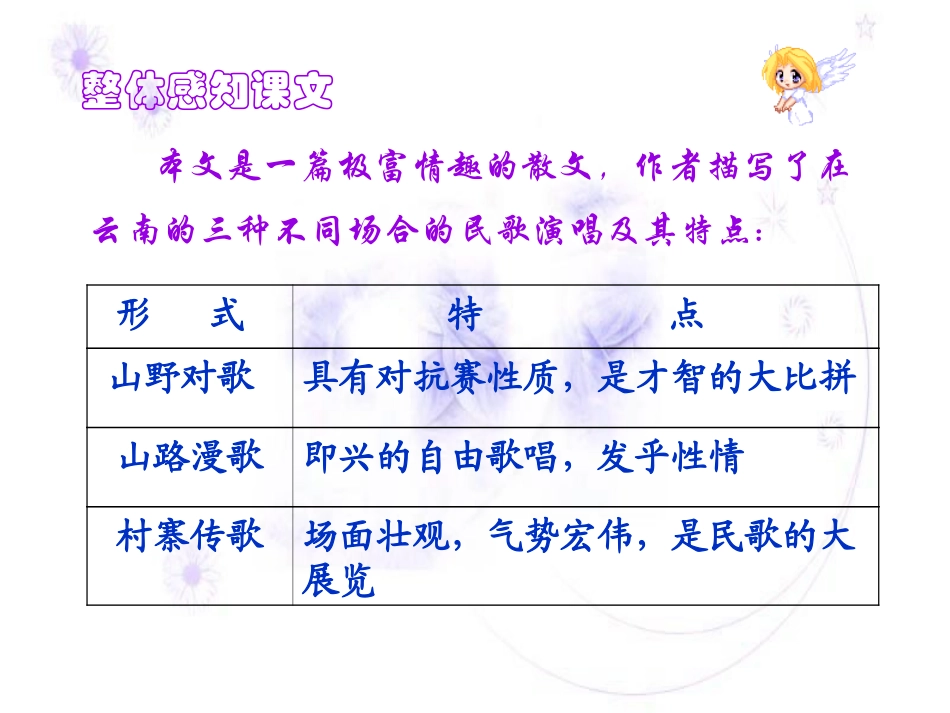 整体感知课文

本文是一篇极富情趣的散文，作者描写了在云南的三种不同场合的民歌演唱及其特点：

| 形　式 | 特　点 |
|---|---|
| 山野对歌 | 具有对抗赛性质，是才智的大比拼 |
| 山路漫歌 | 即兴的自由歌唱，发乎性情 |
| 村寨传歌 | 场面壮观，气势宏伟，是民歌的大展览 |